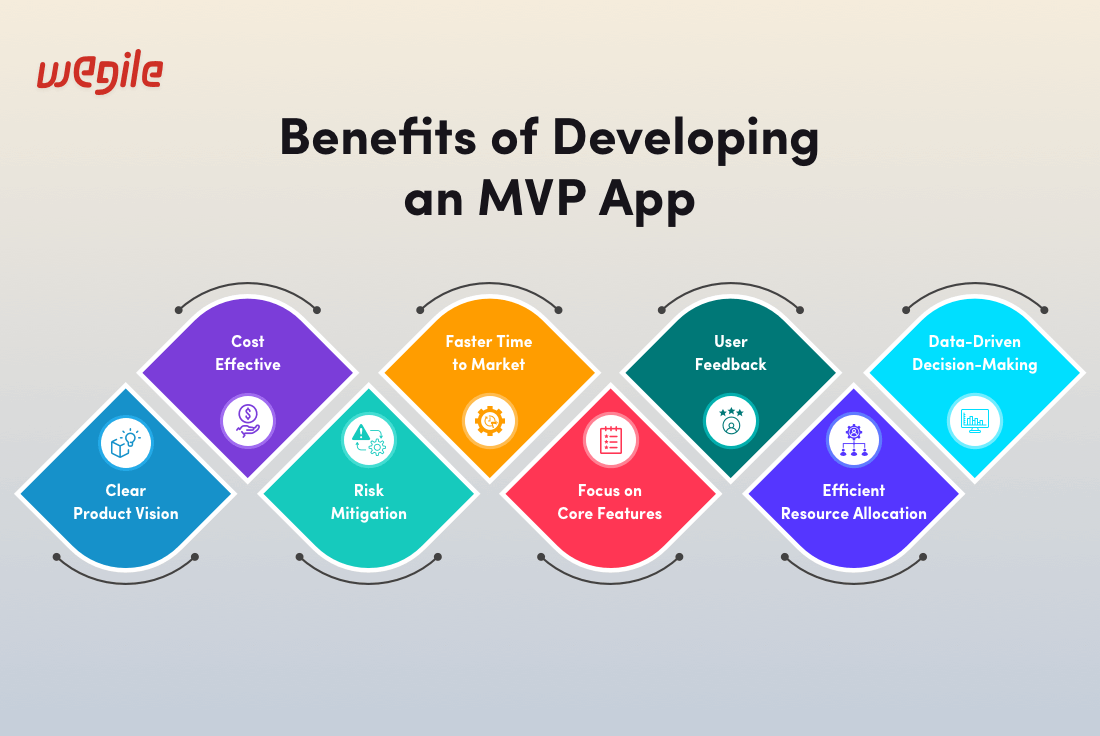 wegile

Benefits of Developing an MVP App

Clear Product Vision

Cost Effective

Risk Mitigation

Faster Time to Market

Focus on Core Features

User Feedback

Efficient Resource Allocation

Data-Driven Decision-Making